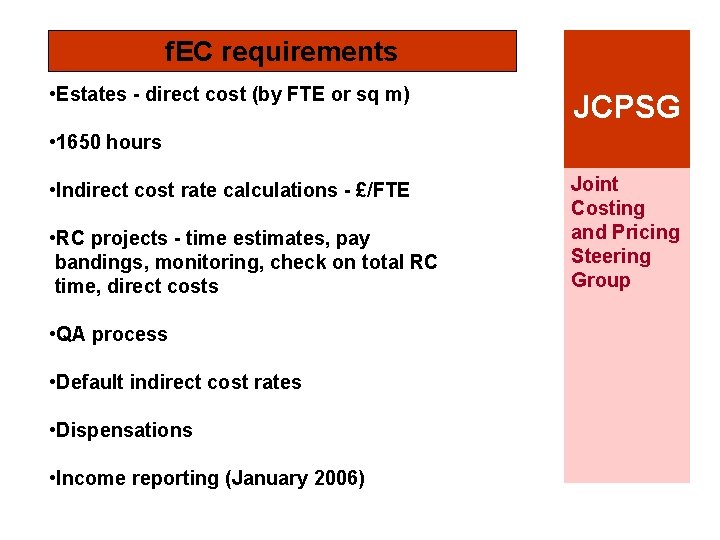 fEC requirements

•Estates - direct cost (by FTE or sq m)

•1650 hours

•Indirect cost rate calculations - £/FTE

•RC projects - time estimates, pay bandings, monitoring, check on total RC time, direct costs

•QA process

•Default indirect cost rates

•Dispensations

•Income reporting (January 2006)

JCPSG

Joint Costing and Pricing Steering Group